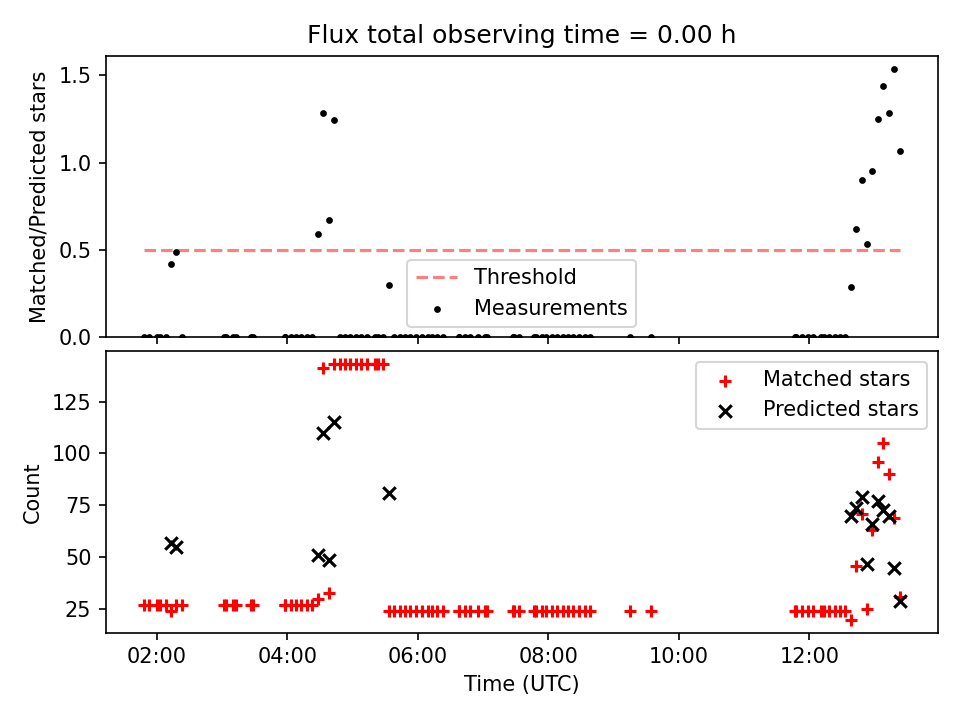 Flux total observing time = 0.00 h

Matched/Predicted stars

1.5
1.0
0.5
0.0

Threshold
Measurements

Count

125
100
75
50
25

Matched stars
Predicted stars

02:00
04:00
06:00
08:00
10:00
12:00

Time (UTC)